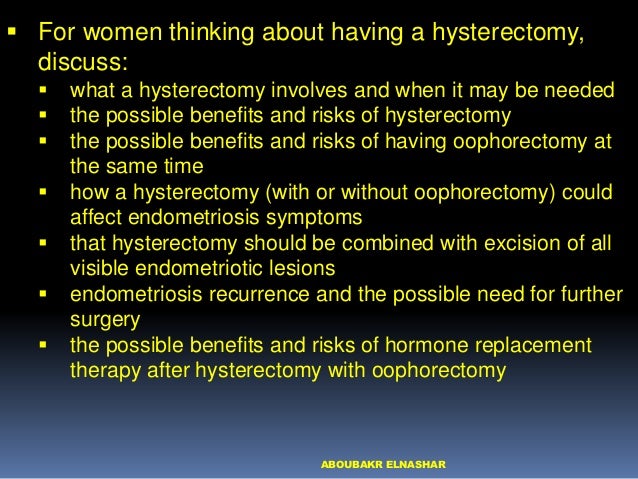 ▪ For women thinking about having a hysterectomy, discuss:

▪ what a hysterectomy involves and when it may be needed
▪ the possible benefits and risks of hysterectomy
▪ the possible benefits and risks of having oophorectomy at the same time
▪ how a hysterectomy (with or without oophorectomy) could affect endometriosis symptoms
▪ that hysterectomy should be combined with excision of all visible endometriotic lesions
▪ endometriosis recurrence and the possible need for further surgery
▪ the possible benefits and risks of hormone replacement therapy after hysterectomy with oophorectomy

ABOUBAKR ELNASHAR